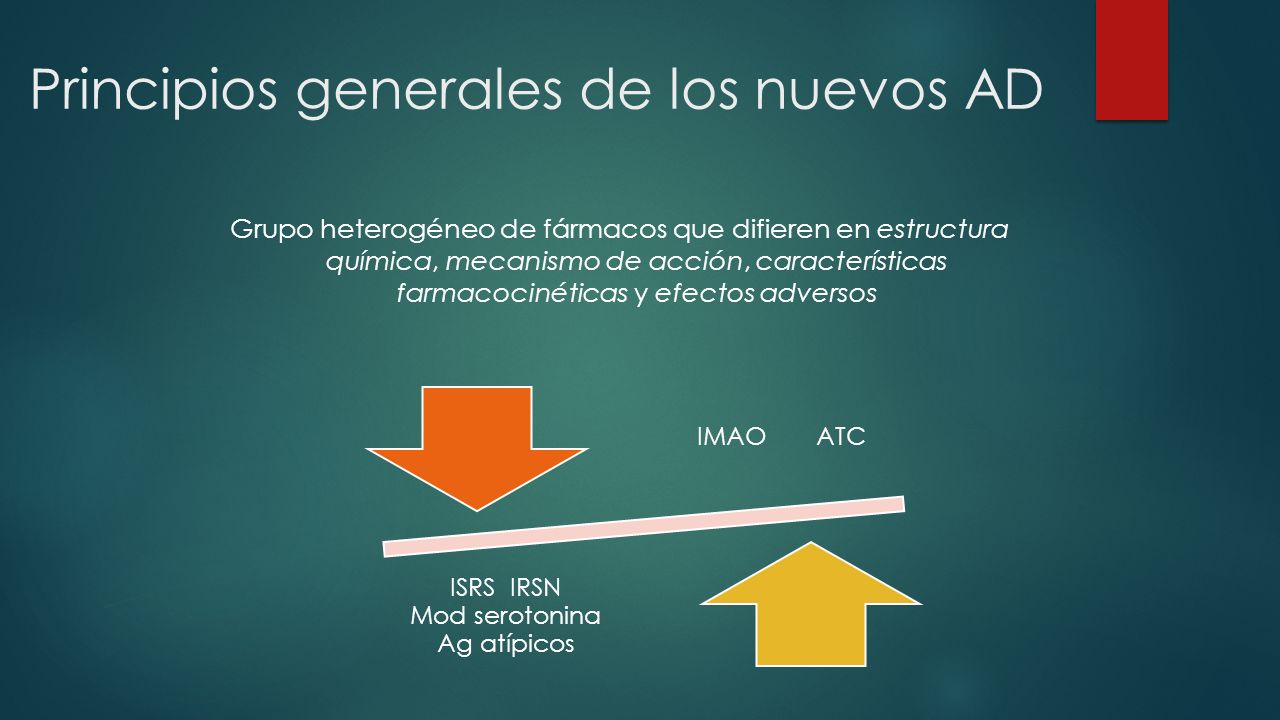 Principios generales de los nuevos AD

Grupo heterogéneo de fármacos que difieren en estructura química, mecanismo de acción, características farmacocinéticas y efectos adversos

IMAO ATC

ISRS IRSN
Mod serotonina
Ag atípicos